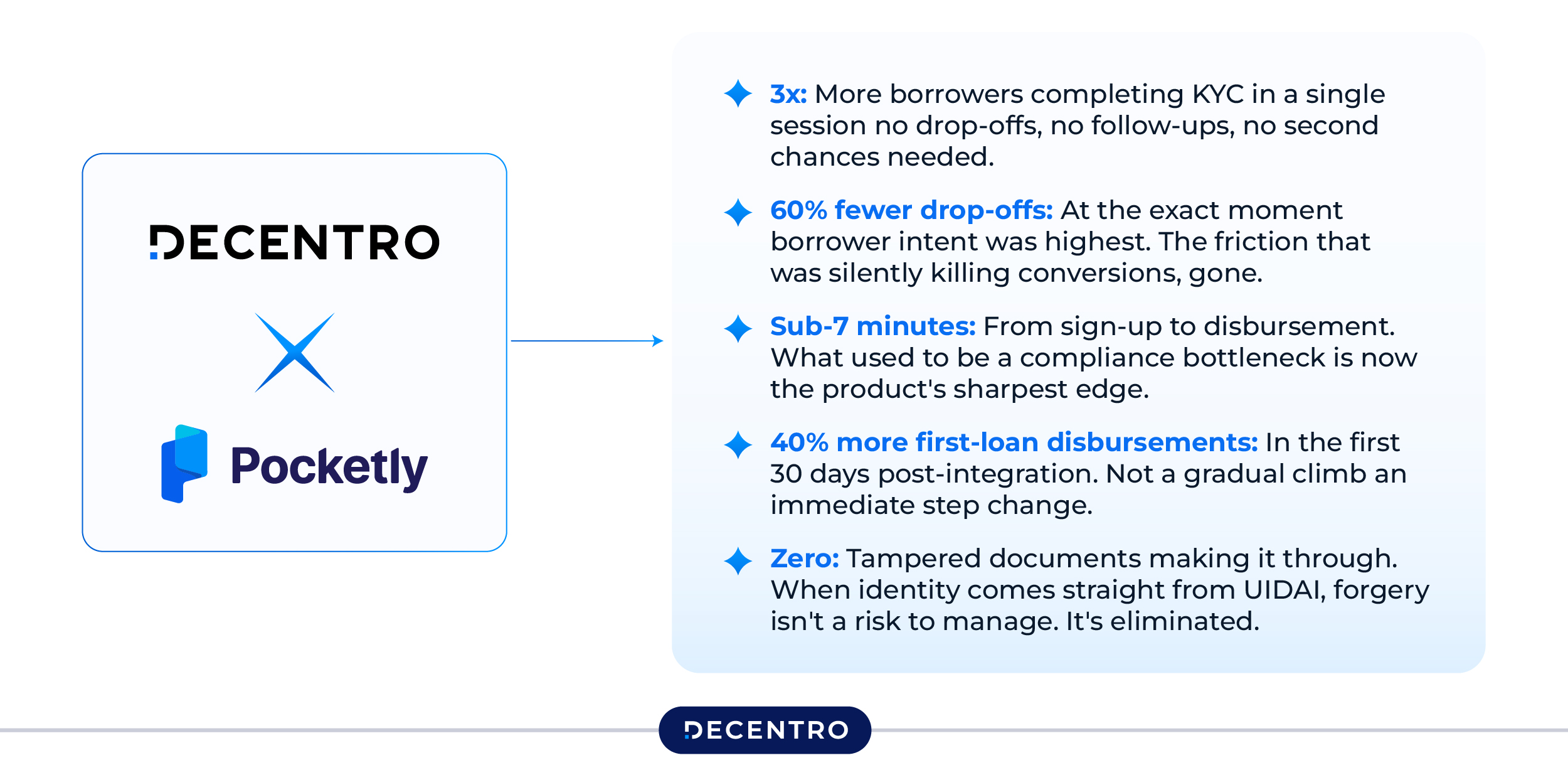 DECENTRO

Pocketly

3x: More borrowers completing KYC in a single session no drop-offs, no follow-ups, no second chances needed.

60% fewer drop-offs: At the exact moment borrower intent was highest. The friction that was silently killing conversions, gone.

Sub-7 minutes: From sign-up to disbursement. What used to be a compliance bottleneck is now the product's sharpest edge.

40% more first-loan disbursements: In the first 30 days post-integration. Not a gradual climb an immediate step change.

Zero: Tampered documents making it through. When identity comes straight from UIDAI, forgery isn't a risk to manage. It's eliminated.

DECENTRO